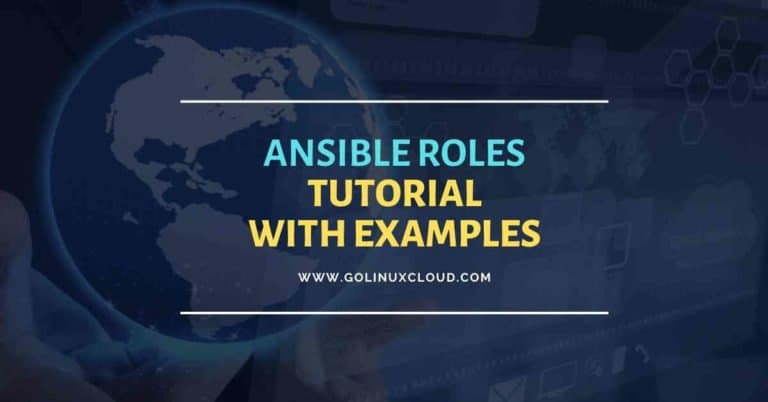 ANSIBLE ROLES
TUTORIAL
WITH EXAMPLES

WWW.GOLINUXCLOUD.COM